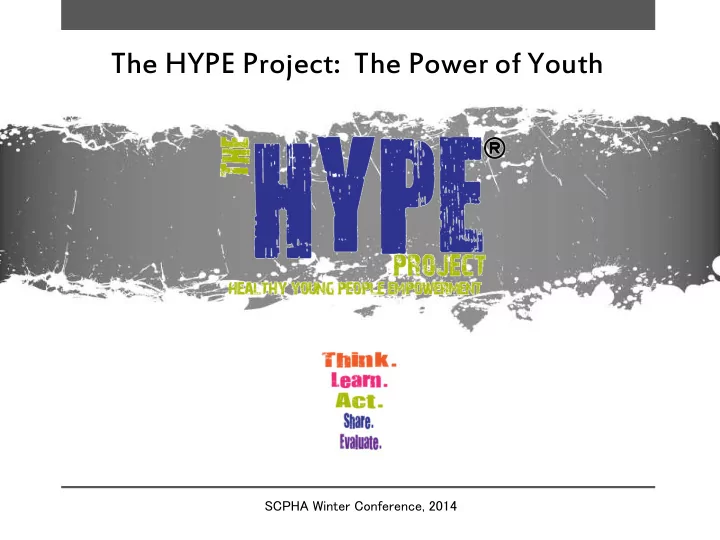 The HYPE Project: The Power of Youth

THE HYPE® PROJECT
HEALTHY YOUNG PEOPLE EMPOWERMENT

Think.
Learn.
Act.
Share.
Evaluate.

SCPHA Winter Conference, 2014